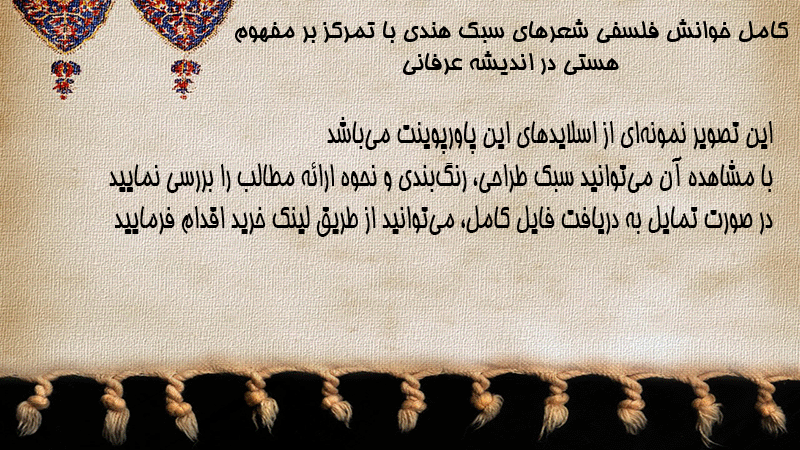 کامل خوانش فلسفی شعرهای سبک هندی با تمرکز بر مفهوم هستی در اندیشه عرفانی

این تصویر نمونه‌ای از اسلایدهای این پاورپوینت می‌باشد
با مشاهده آن می‌توانید سبک طراحی، رنگ‌بندی و نحوه ارائه مطالب را بررسی نمایید
در صورت تمایل به دریافت فایل کامل، می‌توانید از طریق لینک خرید اقدام فرمایید